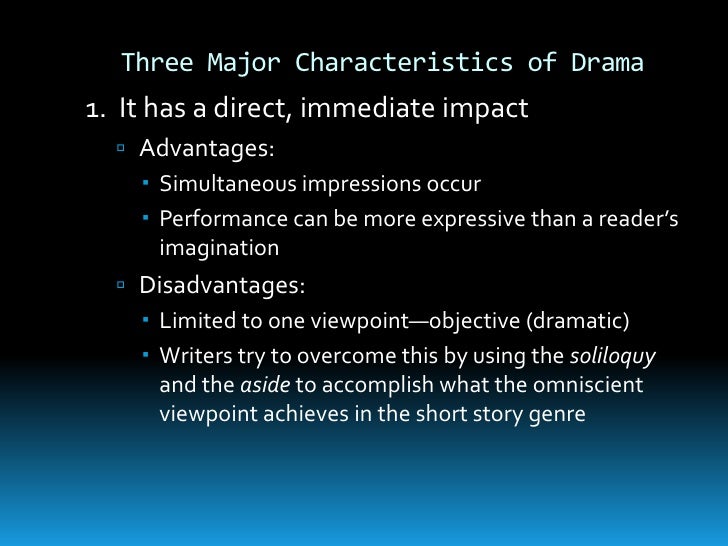 Three Major Characteristics of Drama

1. It has a direct, immediate impact

Advantages:

Simultaneous impressions occur

Performance can be more expressive than a reader's imagination

Disadvantages:

Limited to one viewpoint—objective (dramatic)

Writers try to overcome this by using the soliloquy and the aside to accomplish what the omniscient viewpoint achieves in the short story genre